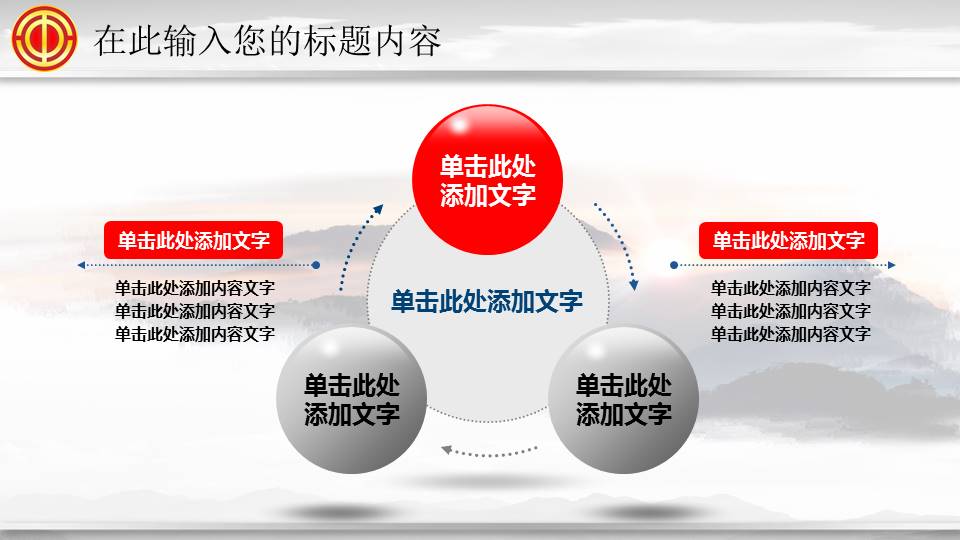 在此输入您的标题内容

单击此处添加文字

单击此处添加文字

单击此处添加内容文字
单击此处添加内容文字
单击此处添加内容文字

单击此处添加文字

单击此处添加文字

单击此处添加内容文字
单击此处添加内容文字
单击此处添加内容文字

单击此处添加文字

单击此处添加文字